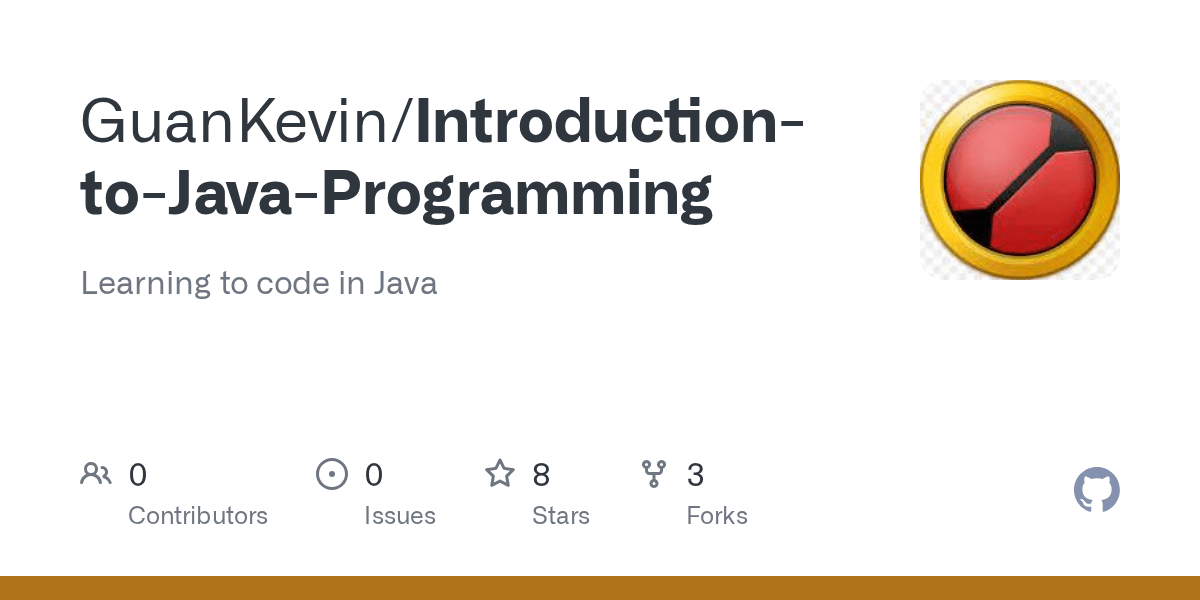 GuanKevin/Introduction-to-Java-Programming

Learning to code in Java

0 Contributors

0 Issues

8 Stars

3 Forks